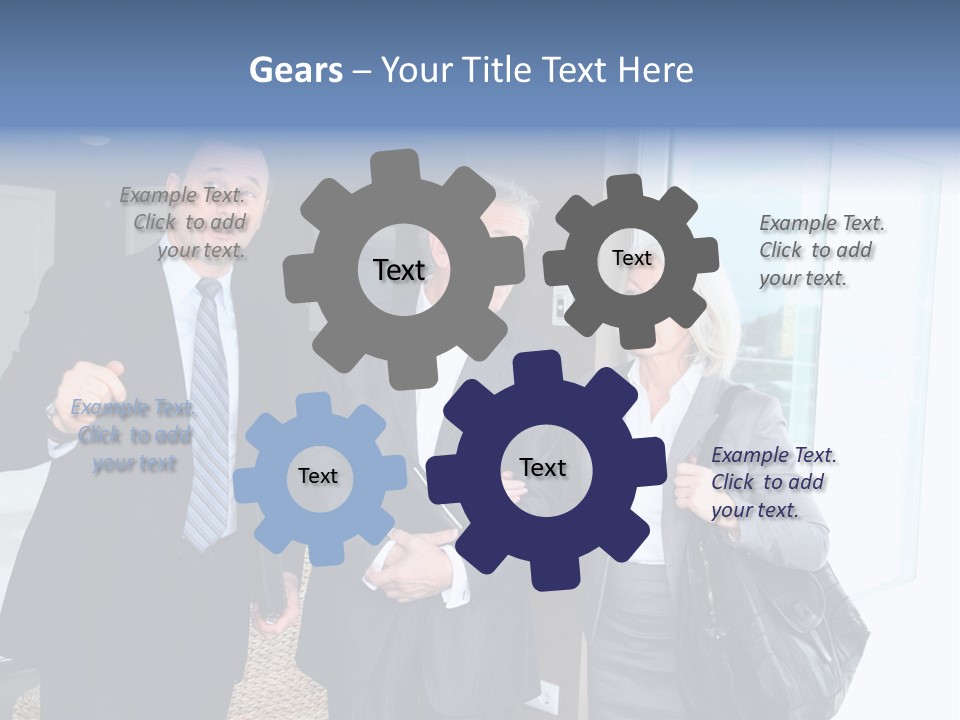 Gears – Your Title Text Here

Example Text. Click to add your text.

Text

Text

Example Text. Click to add your text.

Example Text. Click to add your text

Text

Text

Example Text. Click to add your text.